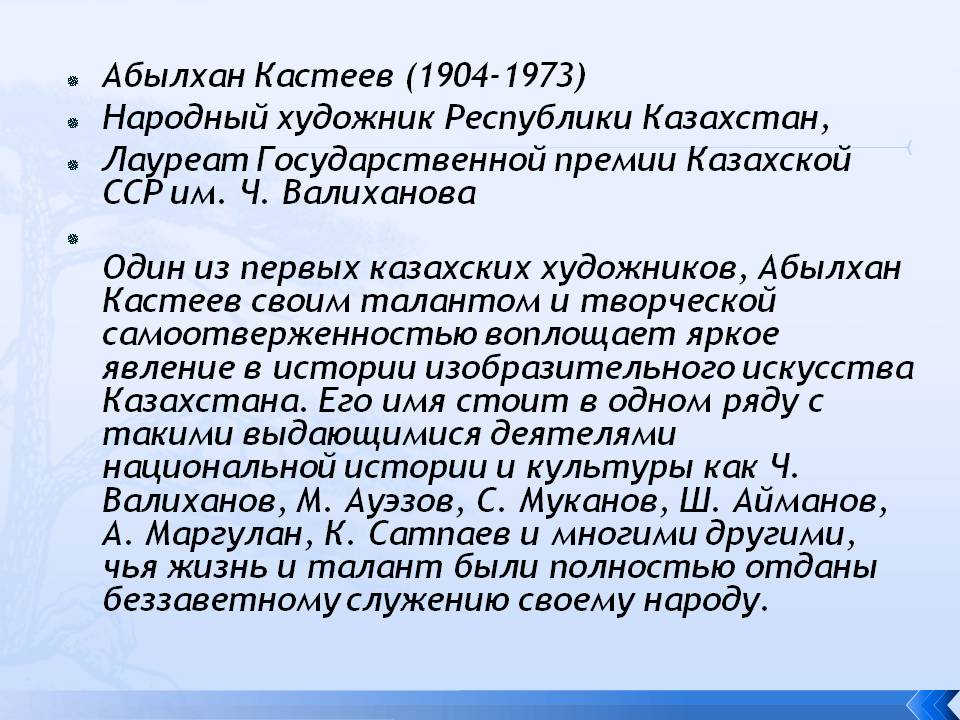 Абылхан Кастеев (1904-1973)

Народный художник Республики Казахстан,

Лауреат Государственной премии Казахской ССР им. Ч. Валиханова

Один из первых казахских художников, Абылхан Кастеев своим талантом и творческой самоотверженностью воплощает яркое явление в истории изобразительного искусства Казахстана. Его имя стоит в одном ряду с такими выдающимися деятелями национальной истории и культуры как Ч. Валиханов, М. Ауэзов, С. Муканов, Ш. Айманов, А. Маргулан, К. Сатпаев и многими другими, чья жизнь и талант были полностью отданы беззаветному служению своему народу.